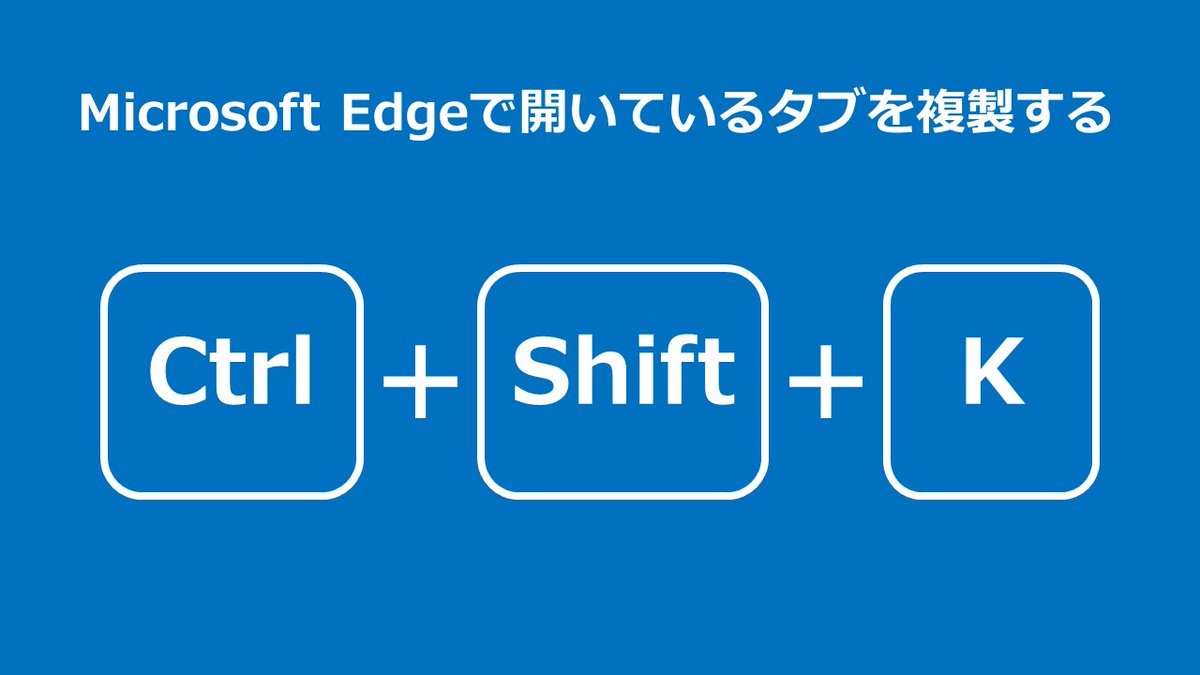 Microsoft Edgeで開いているタブを複製する

Ctrl ＋ Shift ＋ K